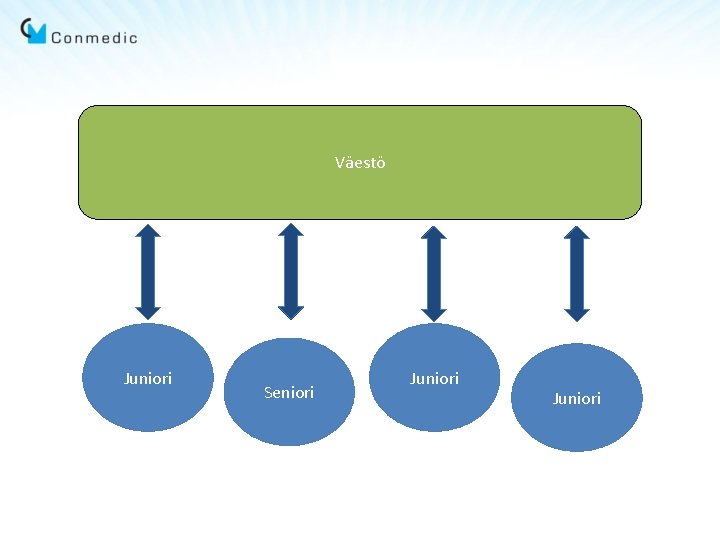 Conmedic

Väestö

Juniori

Seniori

Juniori

Juniori